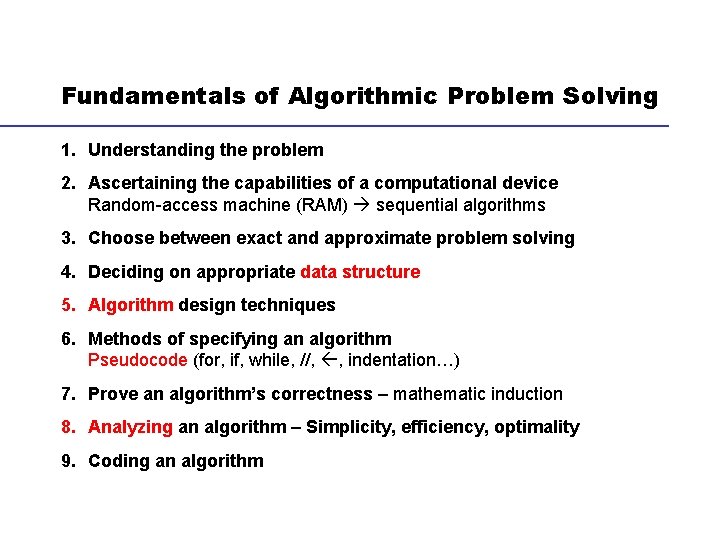 Fundamentals of Algorithmic Problem Solving

1. Understanding the problem

2. Ascertaining the capabilities of a computational device
Random-access machine (RAM) → sequential algorithms

3. Choose between exact and approximate problem solving

4. Deciding on appropriate data structure

5. Algorithm design techniques

6. Methods of specifying an algorithm
Pseudocode (for, if, while, //, ←, indentation…)

7. Prove an algorithm's correctness – mathematic induction

8. Analyzing an algorithm – Simplicity, efficiency, optimality

9. Coding an algorithm